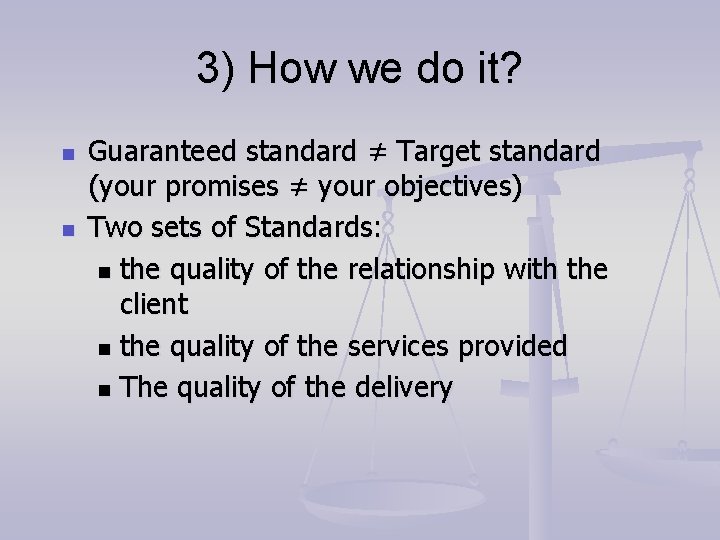 3) How we do it?

- Guaranteed standard $\neq$ Target standard (your promises $\neq$ your objectives)
- Two sets of Standards:
  - the quality of the relationship with the client
  - the quality of the services provided
  - The quality of the delivery